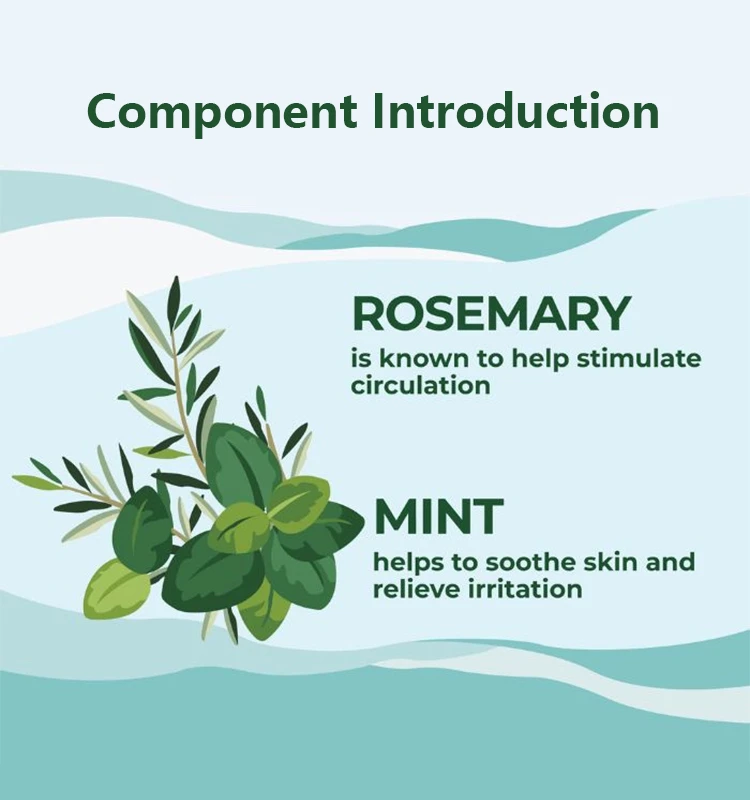 Component Introduction

ROSEMARY

is known to help stimulate circulation

MINT

helps to soothe skin and relieve irritation